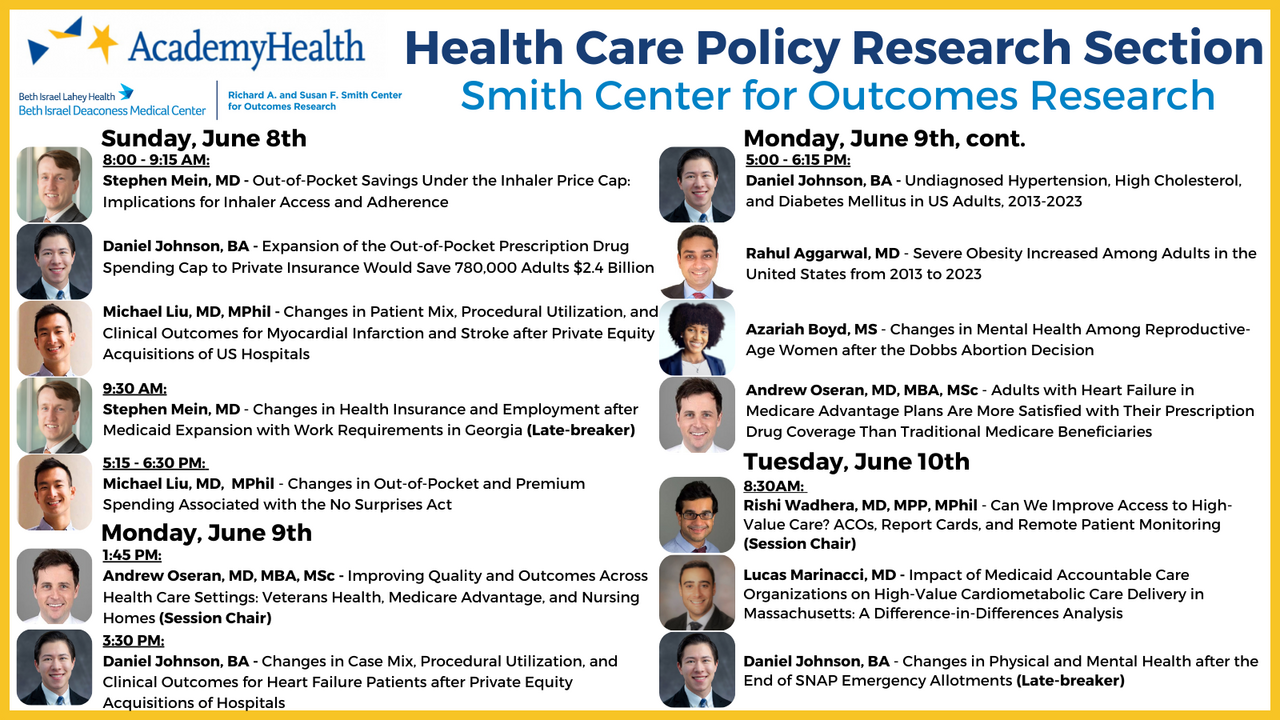 AcademyHealth

Beth Israel Lahey Health
Beth Israel Deaconess Medical Center

Richard A. and Susan F. Smith Center for Outcomes Research

Health Care Policy Research Section
Smith Center for Outcomes Research

Sunday, June 8th

8:00 - 9:15 AM:
Stephen Mein, MD - Out-of-Pocket Savings Under the Inhaler Price Cap: Implications for Inhaler Access and Adherence

Daniel Johnson, BA - Expansion of the Out-of-Pocket Prescription Drug Spending Cap to Private Insurance Would Save 780,000 Adults $2.4 Billion

Michael Liu, MD, MPhil - Changes in Patient Mix, Procedural Utilization, and Clinical Outcomes for Myocardial Infarction and Stroke after Private Equity Acquisitions of US Hospitals

9:30 AM:
Stephen Mein, MD - Changes in Health Insurance and Employment after Medicaid Expansion with Work Requirements in Georgia (Late-breaker)

5:15 - 6:30 PM:
Michael Liu, MD, MPhil - Changes in Out-of-Pocket and Premium Spending Associated with the No Surprises Act

Monday, June 9th

1:45 PM:
Andrew Oseran, MD, MBA, MSc - Improving Quality and Outcomes Across Health Care Settings: Veterans Health, Medicare Advantage, and Nursing Homes (Session Chair)

3:30 PM:
Daniel Johnson, BA - Changes in Case Mix, Procedural Utilization, and Clinical Outcomes for Heart Failure Patients after Private Equity Acquisitions of Hospitals

Monday, June 9th, cont.

5:00 - 6:15 PM:
Daniel Johnson, BA - Undiagnosed Hypertension, High Cholesterol, and Diabetes Mellitus in US Adults, 2013-2023

Rahul Aggarwal, MD - Severe Obesity Increased Among Adults in the United States from 2013 to 2023

Azariah Boyd, MS - Changes in Mental Health Among Reproductive-Age Women after the Dobbs Abortion Decision

Andrew Oseran, MD, MBA, MSc - Adults with Heart Failure in Medicare Advantage Plans Are More Satisfied with Their Prescription Drug Coverage Than Traditional Medicare Beneficiaries

Tuesday, June 10th

8:30AM:
Rishi Wadhera, MD, MPP, MPhil - Can We Improve Access to High-Value Care? ACOs, Report Cards, and Remote Patient Monitoring (Session Chair)

Lucas Marinacci, MD - Impact of Medicaid Accountable Care Organizations on High-Value Cardiometabolic Care Delivery in Massachusetts: A Difference-in-Differences Analysis

Daniel Johnson, BA - Changes in Physical and Mental Health after the End of SNAP Emergency Allotments (Late-breaker)